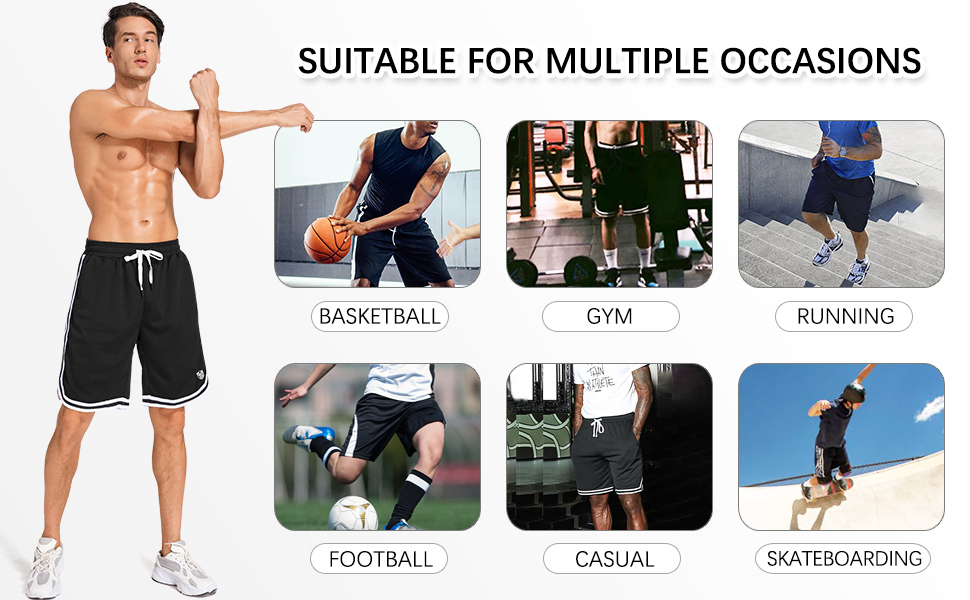 SUITABLE FOR MULTIPLE OCCASIONS

BASKETBALL

GYM

RUNNING

FOOTBALL

CASUAL

SKATEBOARDING